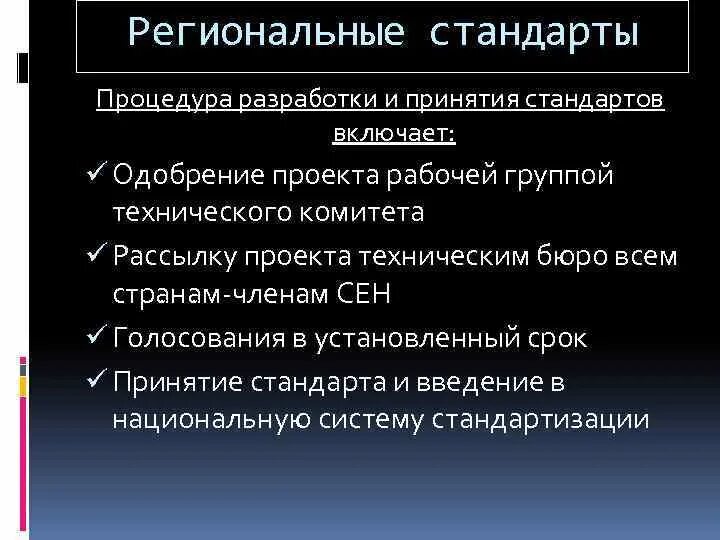 Региональные стандарты

Процедура разработки и принятия стандартов включает:

✓ Одобрение проекта рабочей группой технического комитета

✓ Рассылку проекта техническим бюро всем странам-членам СЕН

✓ Голосования в установленный срок

✓ Принятие стандарта и введение в национальную систему стандартизации